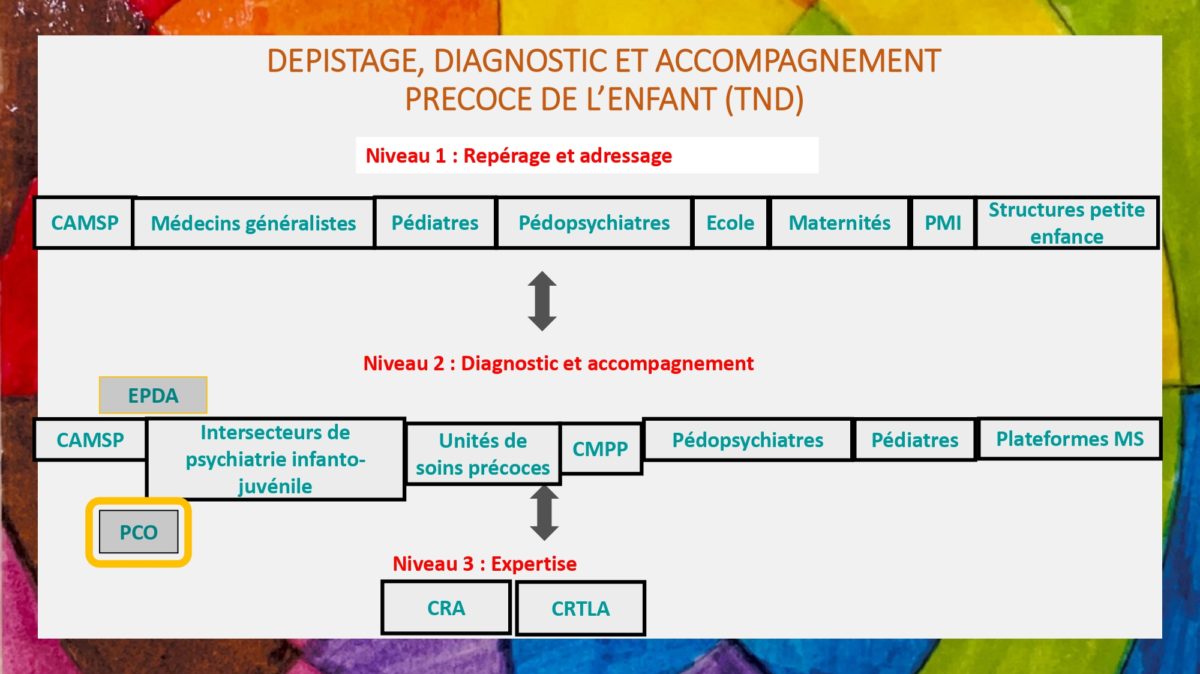 DEPISTAGE, DIAGNOSTIC ET ACCOMPAGNEMENT PRECOCE DE L'ENFANT (TND)

Niveau 1 : Repérage et adressage

CAMSP

Médecins généralistes

Pédiatres

Pédopsychiatres

Ecole

Maternités

PMI

Structures petite enfance

Niveau 2 : Diagnostic et accompagnement

EPDA

CAMSP

Intersecteurs de psychiatrie infanto-juvénile

Unités de soins précoces

CMPP

Pédopsychiatres

Pédiatres

Plateformes MS

PCO

Niveau 3 : Expertise

CRA

CRTLA